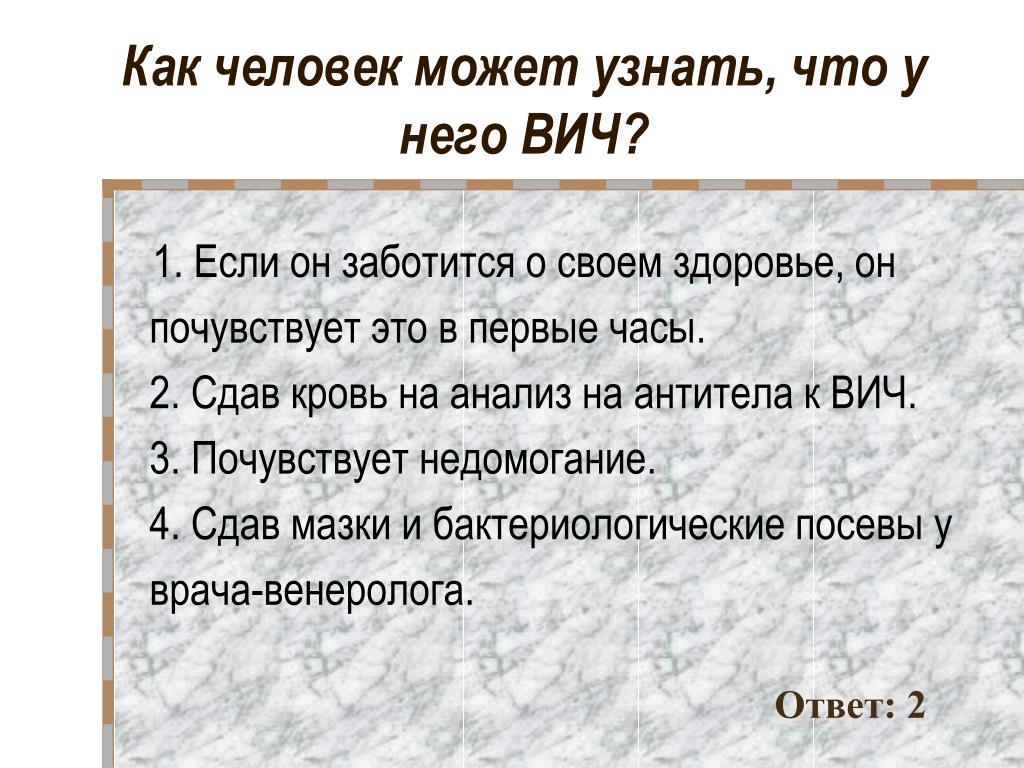 Как человек может узнать, что у него ВИЧ?

1. Если он заботится о своем здоровье, он почувствует это в первые часы.
2. Сдав кровь на анализ на антитела к ВИЧ.
3. Почувствует недомогание.
4. Сдав мазки и бактериологические посевы у врача-венеролога.

Ответ: 2